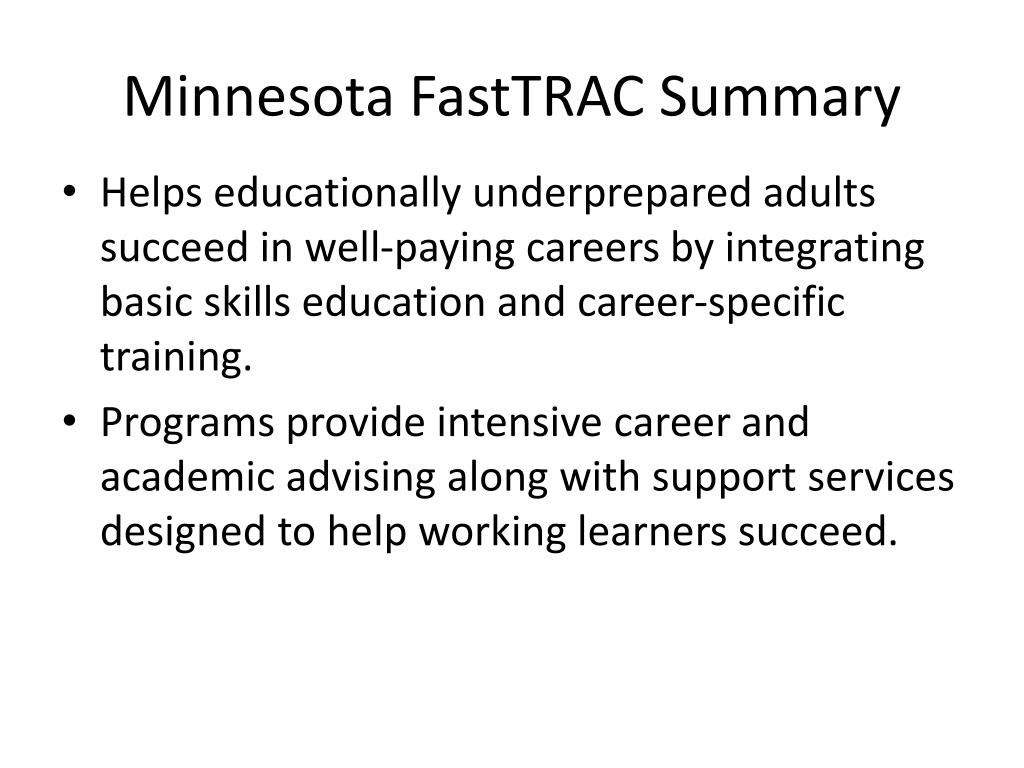 Minnesota FastTRAC Summary

• Helps educationally underprepared adults succeed in well-paying careers by integrating basic skills education and career-specific training.

• Programs provide intensive career and academic advising along with support services designed to help working learners succeed.